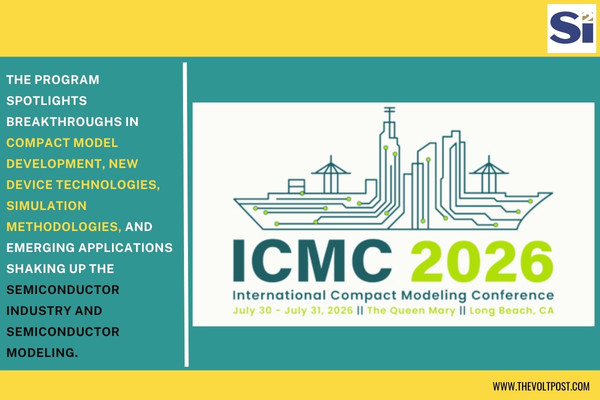 Si²

THE PROGRAM SPOTLIGHTS BREAKTHROUGHS IN COMPACT MODEL DEVELOPMENT, NEW DEVICE TECHNOLOGIES, SIMULATION METHODOLOGIES, AND EMERGING APPLICATIONS SHAKING UP THE SEMICONDUCTOR INDUSTRY AND SEMICONDUCTOR MODELING.

ICMC 2026

International Compact Modeling Conference

July 30 - July 31, 2026 || The Queen Mary || Long Beach, CA

WWW.THEVOLTPOST.COM